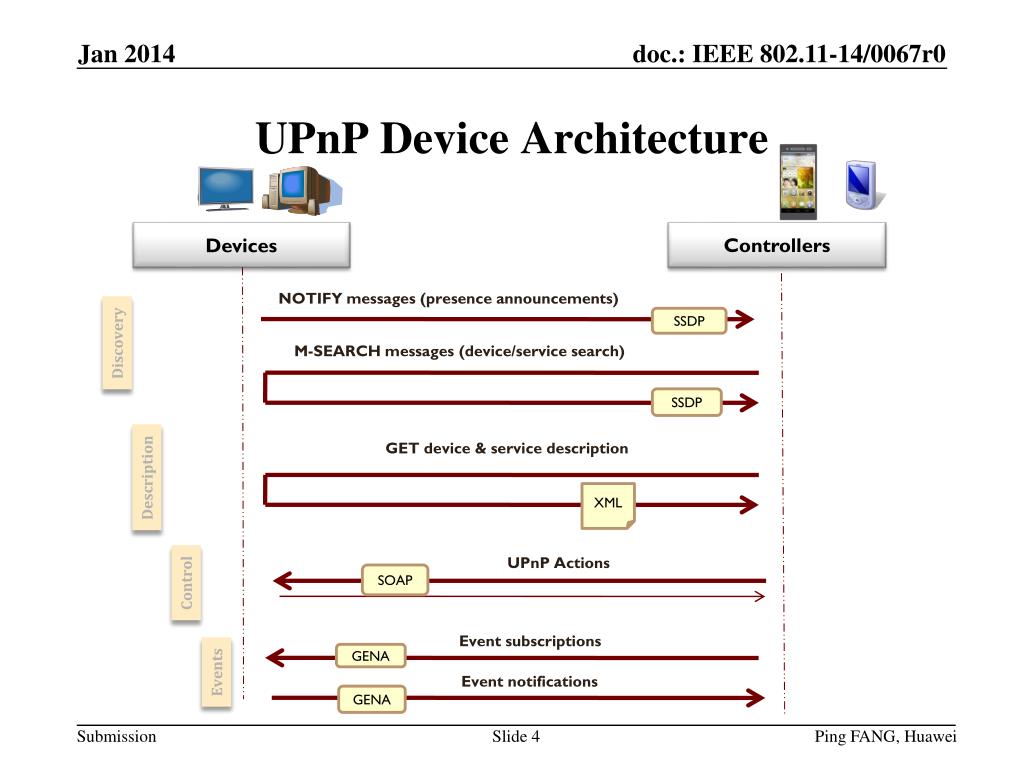 Jan 2014

doc.: IEEE 802.11-14/0067r0

UPnP Device Architecture

Devices

Controllers

Discovery

NOTIFY messages (presence announcements)

SSDP

M-SEARCH messages (device/service search)

SSDP

Description

GET device & service description

XML

Control

UPnP Actions

SOAP

Events

Event subscriptions

GENA

Event notifications

GENA

Submission

Slide 4

Ping FANG, Huawei